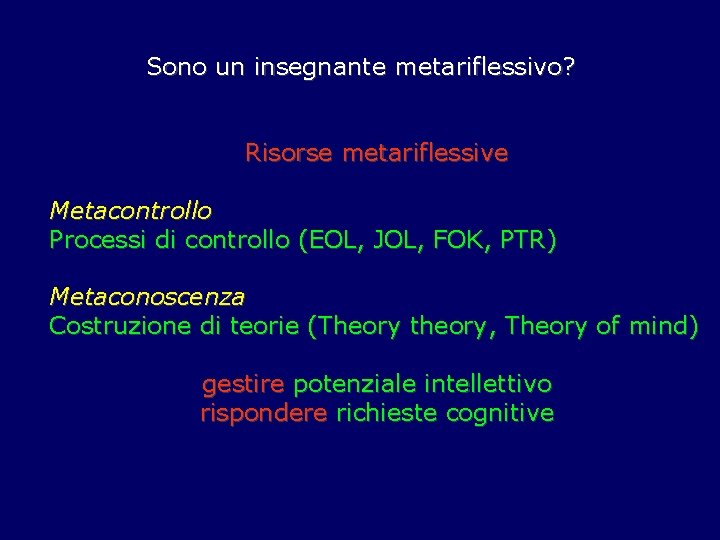 Sono un insegnante metariflessivo?

Risorse metariflessive

Metacontrollo
Processi di controllo (EOL, JOL, FOK, PTR)

Metaconoscenza
Costruzione di teorie (Theory theory, Theory of mind)

gestire potenziale intellettivo
rispondere richieste cognitive